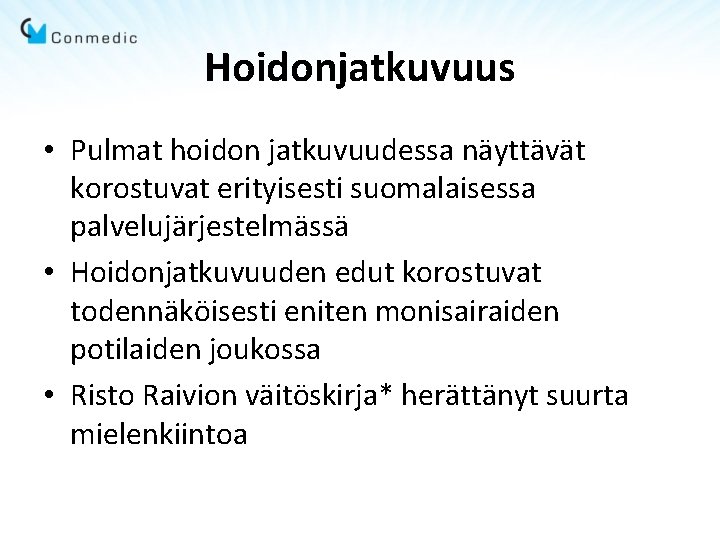 Conmedic

Hoidonjatkuvuus

• Pulmat hoidon jatkuvuudessa näyttävät korostuvat erityisesti suomalaisessa palvelujärjestelmässä
• Hoidonjatkuvuuden edut korostuvat todennäköisesti eniten monisairaiden potilaiden joukossa
• Risto Raivion väitöskirja* herättänyt suurta mielenkiintoa